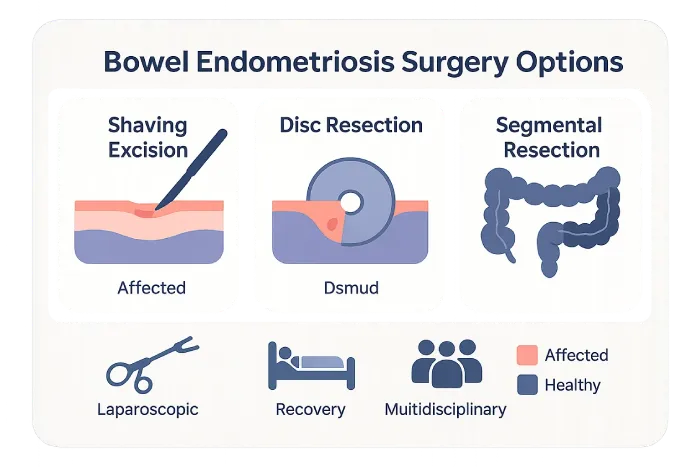 Bowel Endometriosis Surgery Options

Shaving Excision

Affected

Disc Resection

Dsmud

Segmental Resection

Laparoscopic

Recovery

Muitidisciplinary

Affected

Healthy